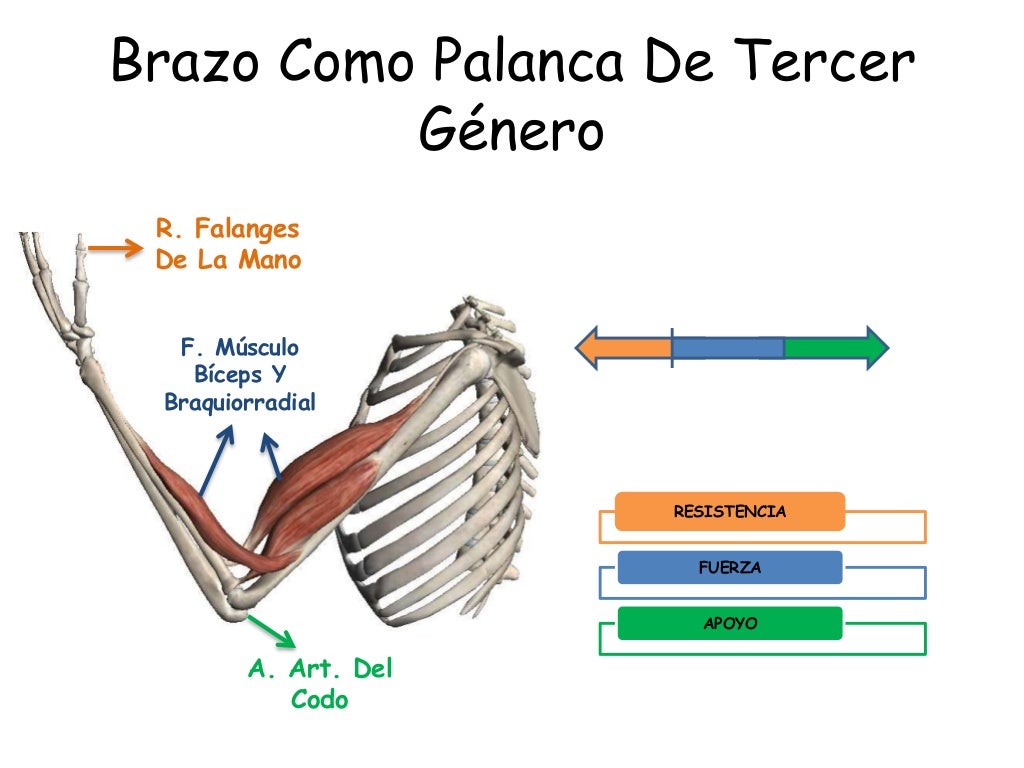 Brazo Como Palanca De Tercer Género

R. Falanges De La Mano

F. Músculo Bíceps Y Braquiorradial

A. Art. Del Codo

RESISTENCIA

FUERZA

APOYO